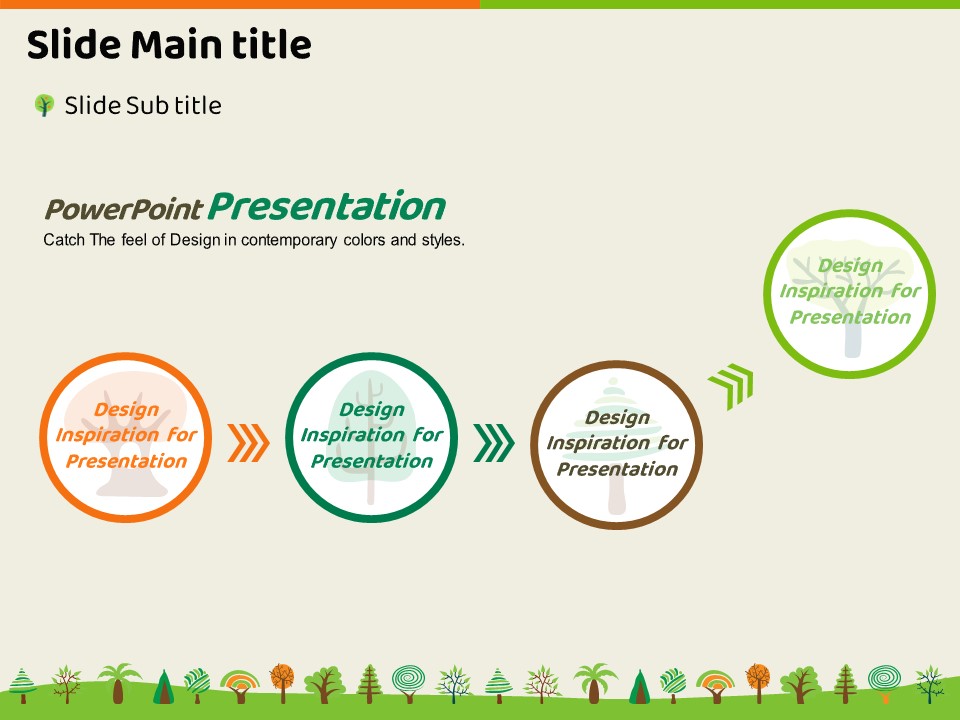 Slide Main title

Slide Sub title

PowerPoint Presentation

Catch The feel of Design in contemporary colors and styles.

Design Inspiration for Presentation

Design Inspiration for Presentation

Design Inspiration for Presentation

Design Inspiration for Presentation